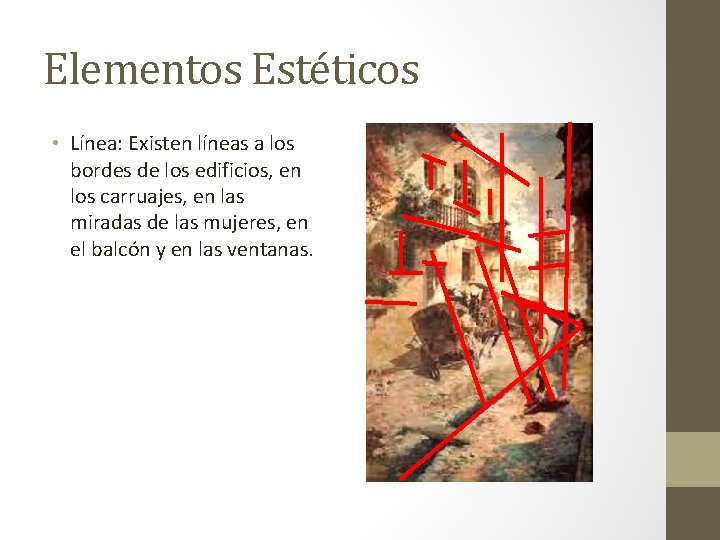 Elementos Estéticos

• Línea: Existen líneas a los bordes de los edificios, en los carruajes, en las miradas de las mujeres, en el balcón y en las ventanas.